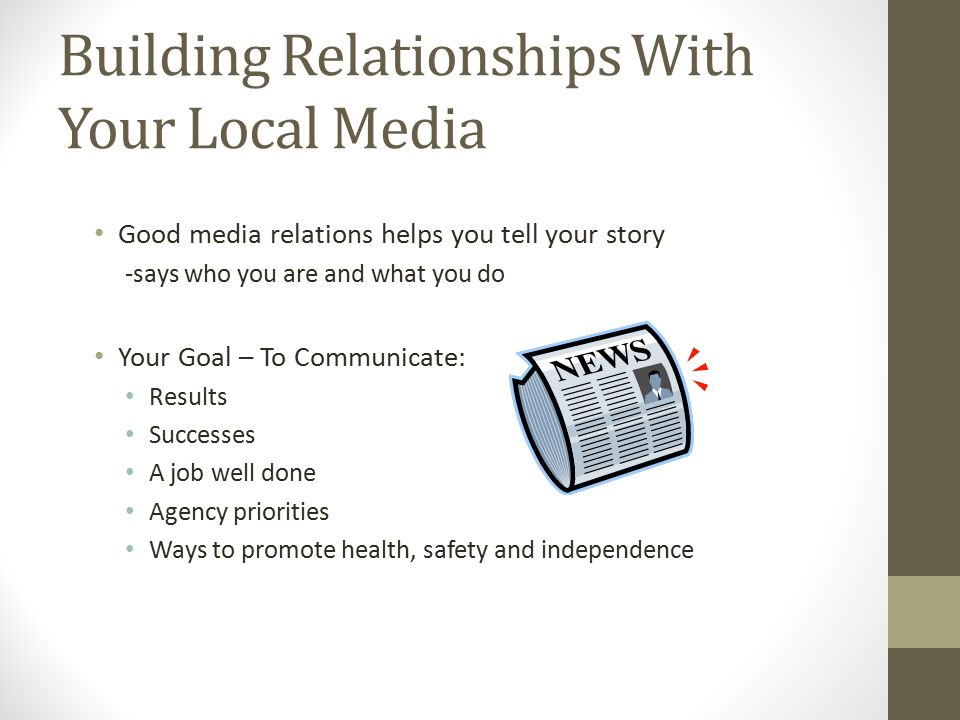 Building Relationships With Your Local Media

• Good media relations helps you tell your story
-says who you are and what you do

• Your Goal – To Communicate:
• Results
• Successes
• A job well done
• Agency priorities
• Ways to promote health, safety and independence

NEWS